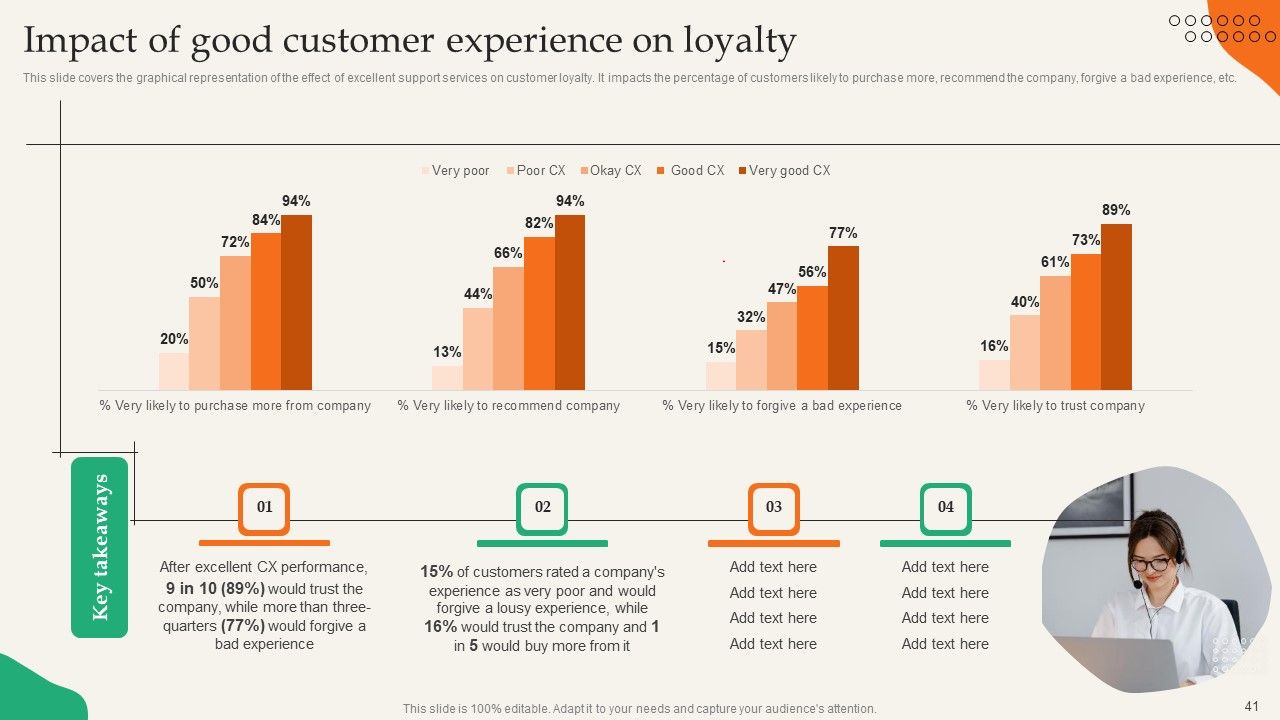 Impact of good customer experience on loyalty

This slide covers the graphical representation of the effect of excellent support services on customer loyalty. It impacts the percentage of customers likely to purchase more, recommend the company, forgive a bad experience, etc.

Very poor Poor CX Okay CX Good CX Very good CX

20% 50% 72% 84% 94%

13% 44% 66% 82% 94%

15% 32% 47% 56% 77%

16% 40% 61% 73% 89%

% Very likely to purchase more from company % Very likely to recommend company % Very likely to forgive a bad experience % Very likely to trust company

Key takeaways

01

After excellent CX performance, 9 in 10 (89%) would trust the company, while more than three-quarters (77%) would forgive a bad experience

02

15% of customers rated a company's experience as very poor and would forgive a lousy experience, while 16% would trust the company and 1 in 5 would buy more from it

03

Add text here
Add text here
Add text here
Add text here

04

Add text here
Add text here
Add text here
Add text here

This slide is 100% editable. Adapt it to your needs and capture your audience's attention.

41